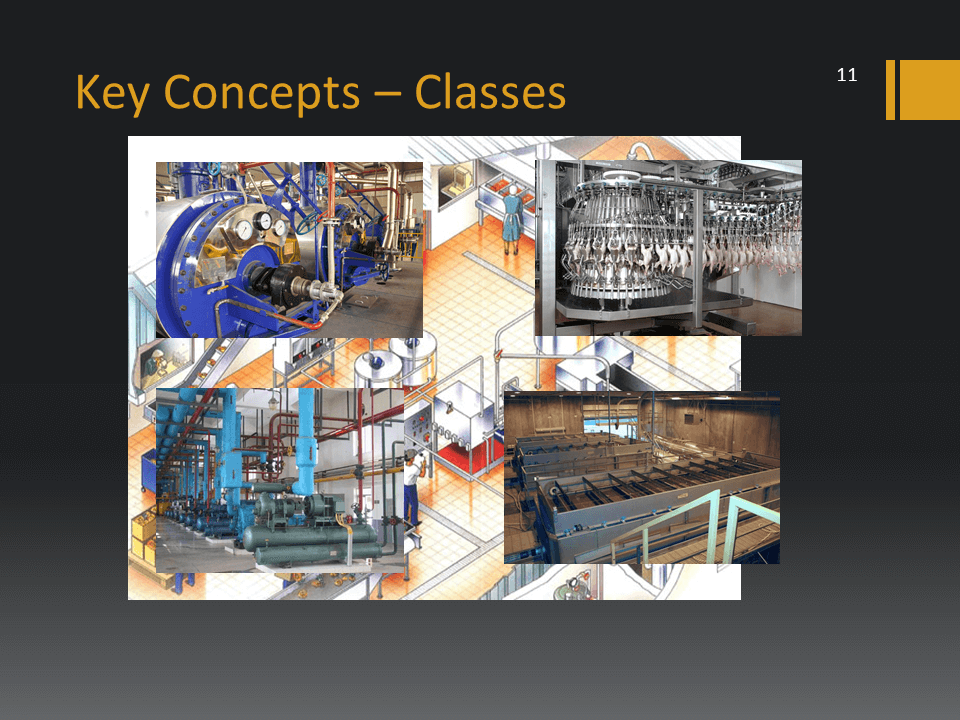 Key Concepts – Classes

11